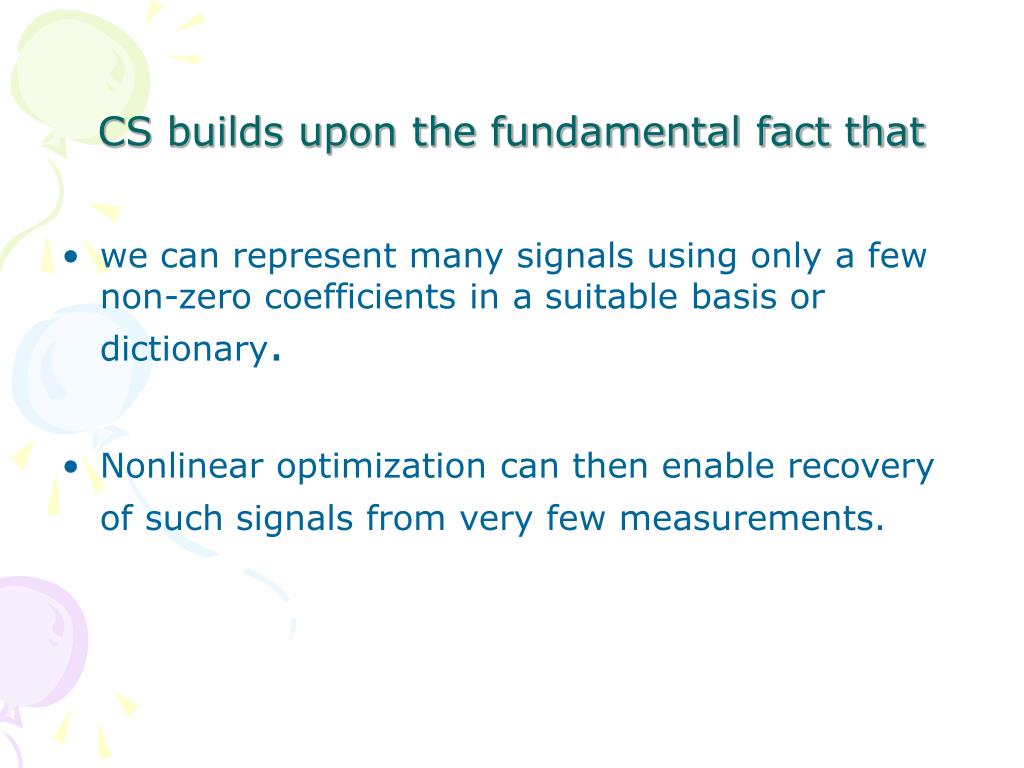 CS builds upon the fundamental fact that

• we can represent many signals using only a few non-zero coefficients in a suitable basis or dictionary.

• Nonlinear optimization can then enable recovery of such signals from very few measurements.